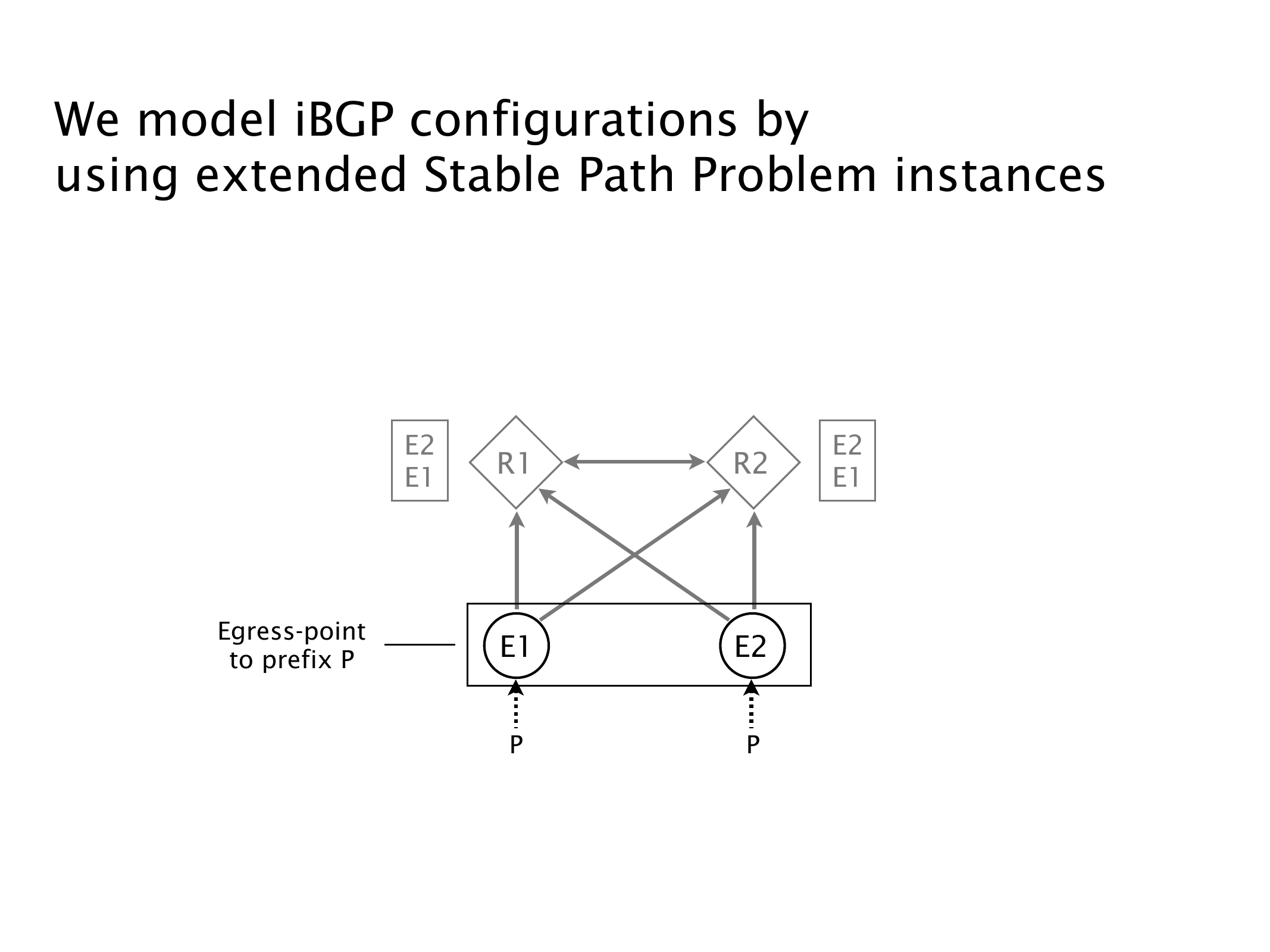 We model iBGP configurations by using extended Stable Path Problem instances

E2
E1

R1

R2

E2
E1

Egress-point to prefix P

E1

E2

P

P